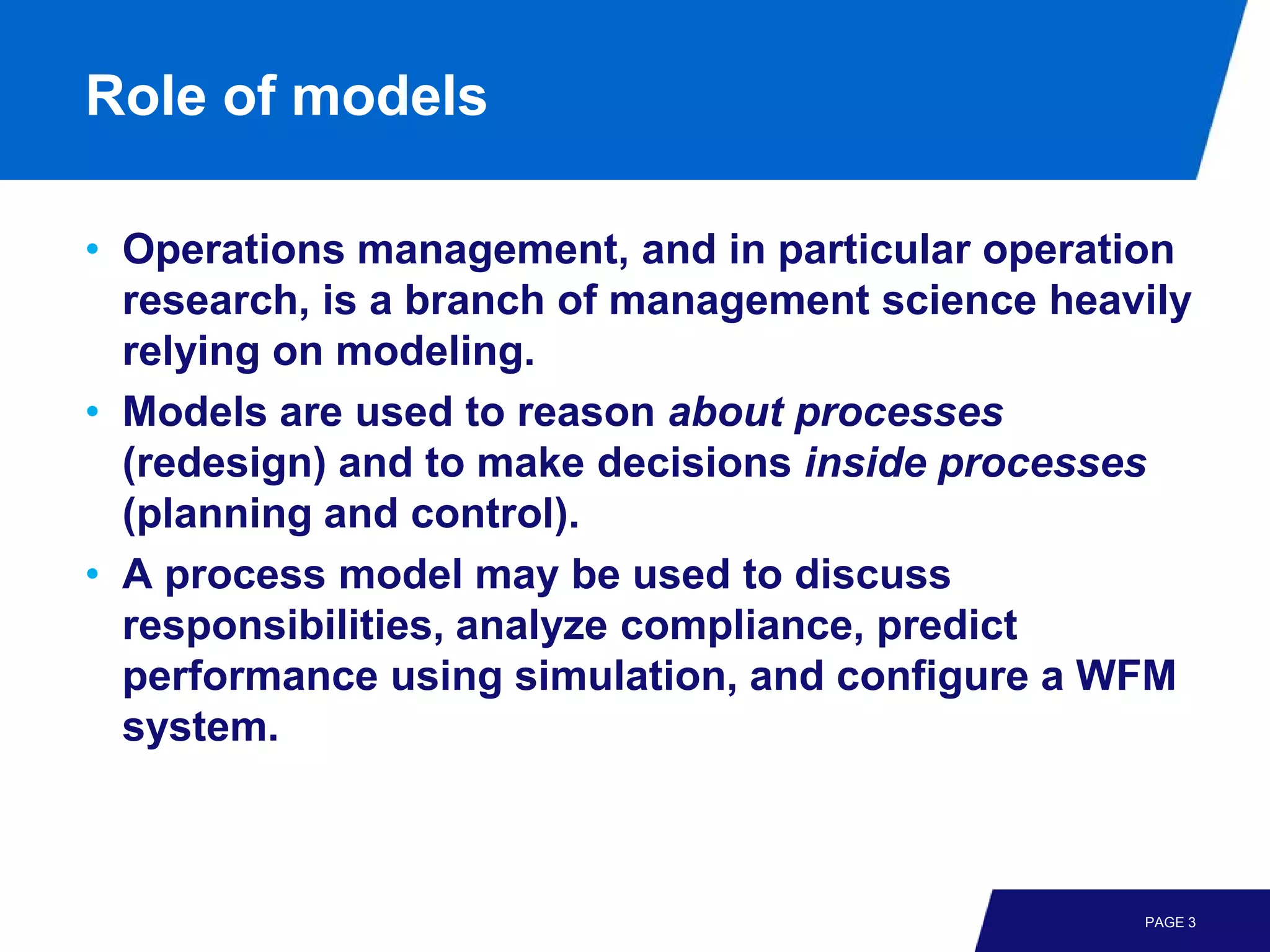 Role of models

• Operations management, and in particular operation research, is a branch of management science heavily relying on modeling.
• Models are used to reason about processes (redesign) and to make decisions inside processes (planning and control).
• A process model may be used to discuss responsibilities, analyze compliance, predict performance using simulation, and configure a WFM system.

PAGE 3